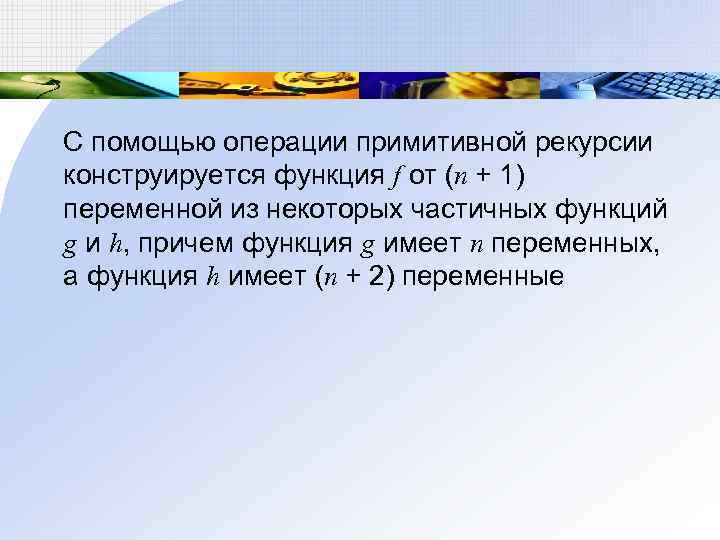 С помощью операции примитивной рекурсии конструируется функция $f$ от ($n$ + 1) переменной из некоторых частичных функций $g$ и $h$, причем функция $g$ имеет $n$ переменных, а функция $h$ имеет ($n$ + 2) переменные